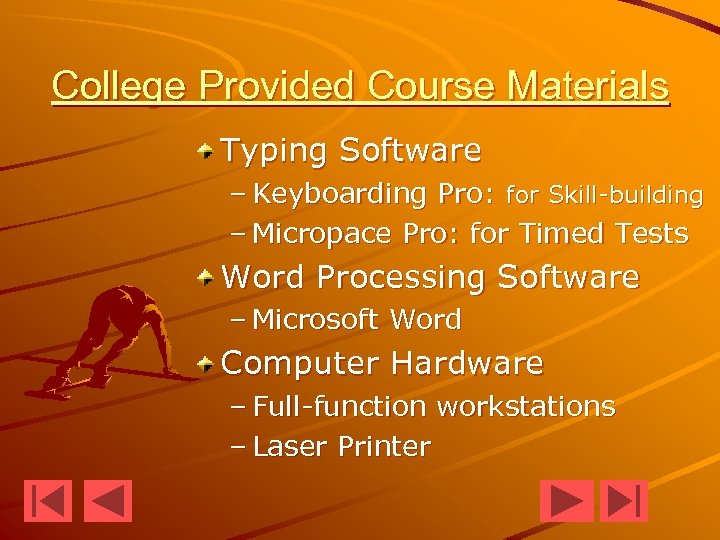 College Provided Course Materials

Typing Software
– Keyboarding Pro: for Skill-building
– Micropace Pro: for Timed Tests

Word Processing Software
– Microsoft Word

Computer Hardware
– Full-function workstations
– Laser Printer